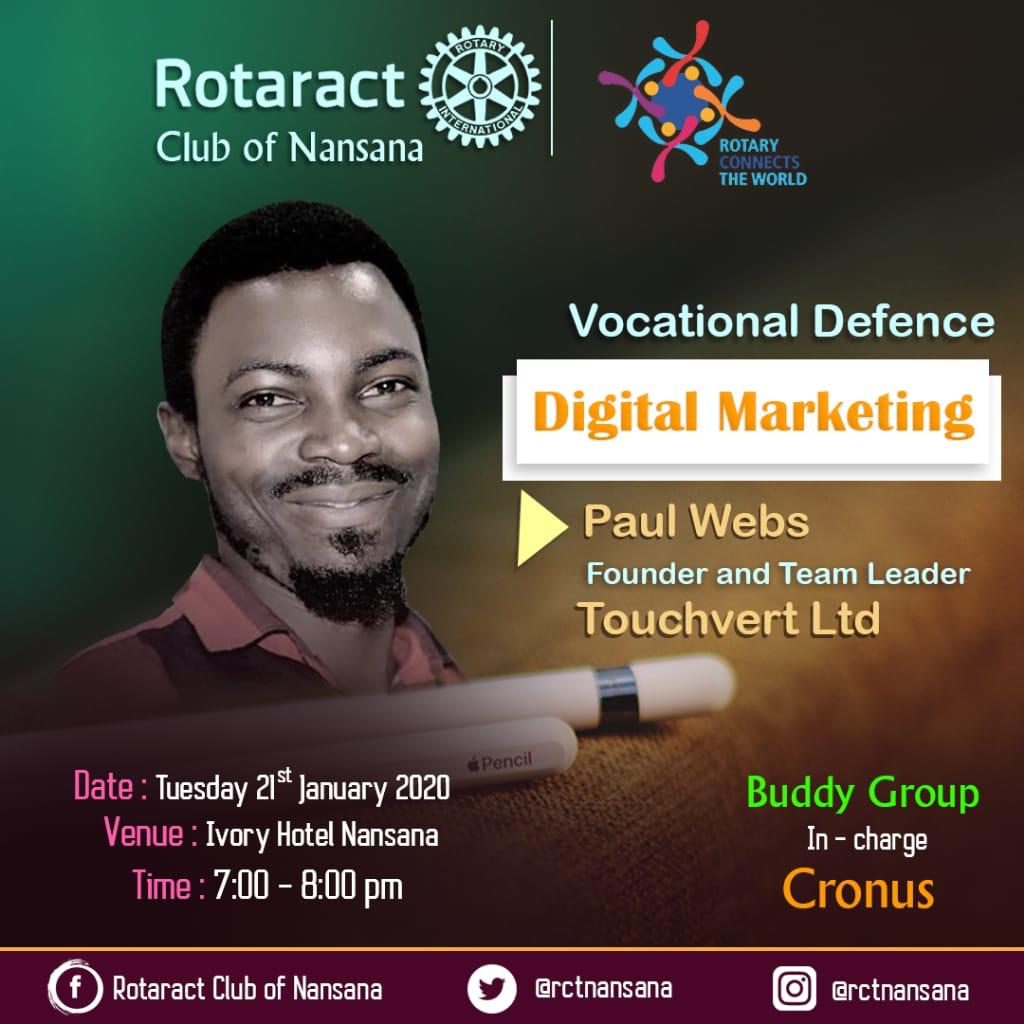 Rotaract Club of Nansana

ROTARY INTERNATIONAL

ROTARY CONNECTS THE WORLD

Vocational Defence

Digital Marketing

Paul Webs
Founder and Team Leader
Touchvert Ltd

Pencil

Date : Tuesday 21$^{st}$ January 2020
Venue : Ivory Hotel Nansana
Time : 7:00 - 8:00 pm

Buddy Group
In - charge
Cronus

Rotaract Club of Nansana
@rctnansana
@rctnansana